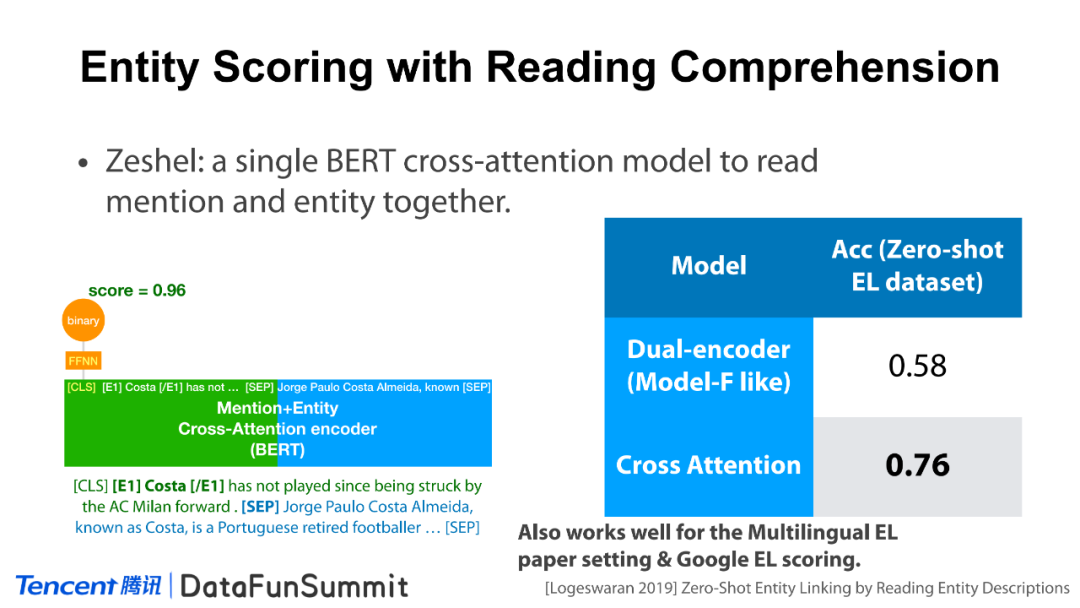 Entity Scoring with Reading Comprehension

• Zeshel: a single BERT cross-attention model to read mention and entity together.

score = 0.96

binary

FFNN

[CLS] [E1] Costa [/E1] has not … [SEP] Jorge Paulo Costa Almeida, known [SEP]

Mention+Entity
Cross-Attention encoder
(BERT)

[CLS] **[E1] Costa [/E1]** has not played since being struck by the AC Milan forward . **[SEP]** Jorge Paulo Costa Almeida, known as Costa, is a Portuguese retired footballer … [SEP]

| Model | Acc (Zero-shot EL dataset) |
|---|---|
| Dual-encoder (Model-F like) | 0.58 |
| Cross Attention | **0.76** |

Also works well for the Multilingual EL paper setting & Google EL scoring.

Tencent 腾讯 | DataFunSummit

[Logeswaran 2019] Zero-Shot Entity Linking by Reading Entity Descriptions